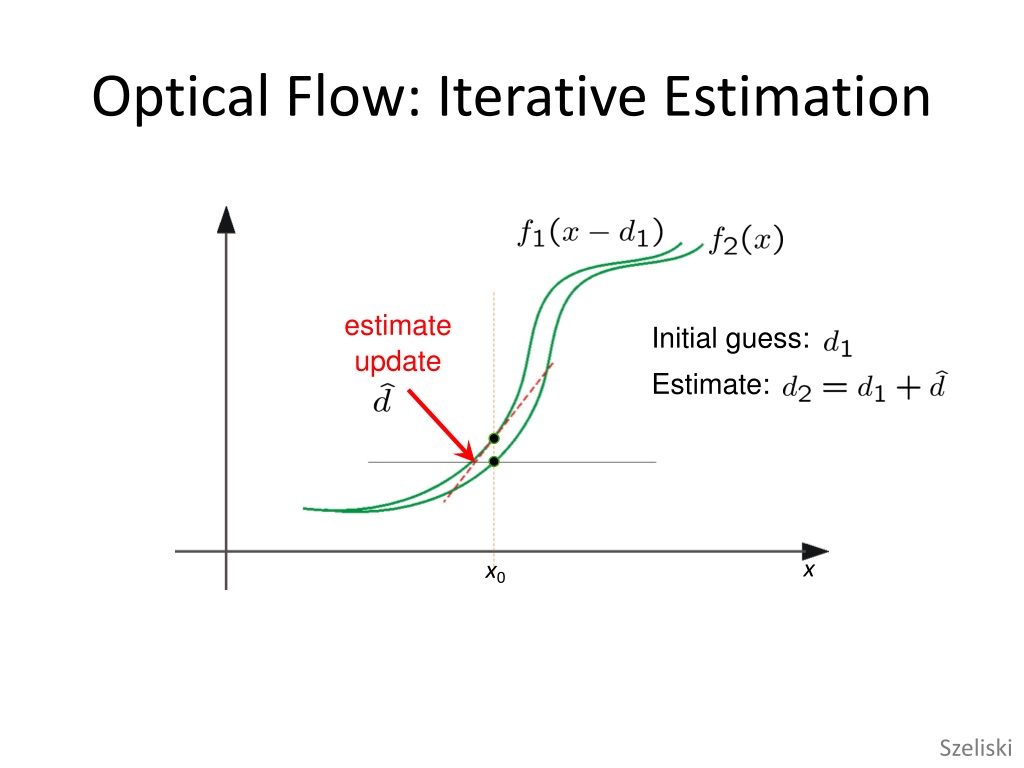 Optical Flow: Iterative Estimation

$f_1(x - d_1)$ $f_2(x)$

estimate update $\hat{d}$

Initial guess: $d_1$

Estimate: $d_2 = d_1 + \hat{d}$

$x_0$

$x$

Szeliski